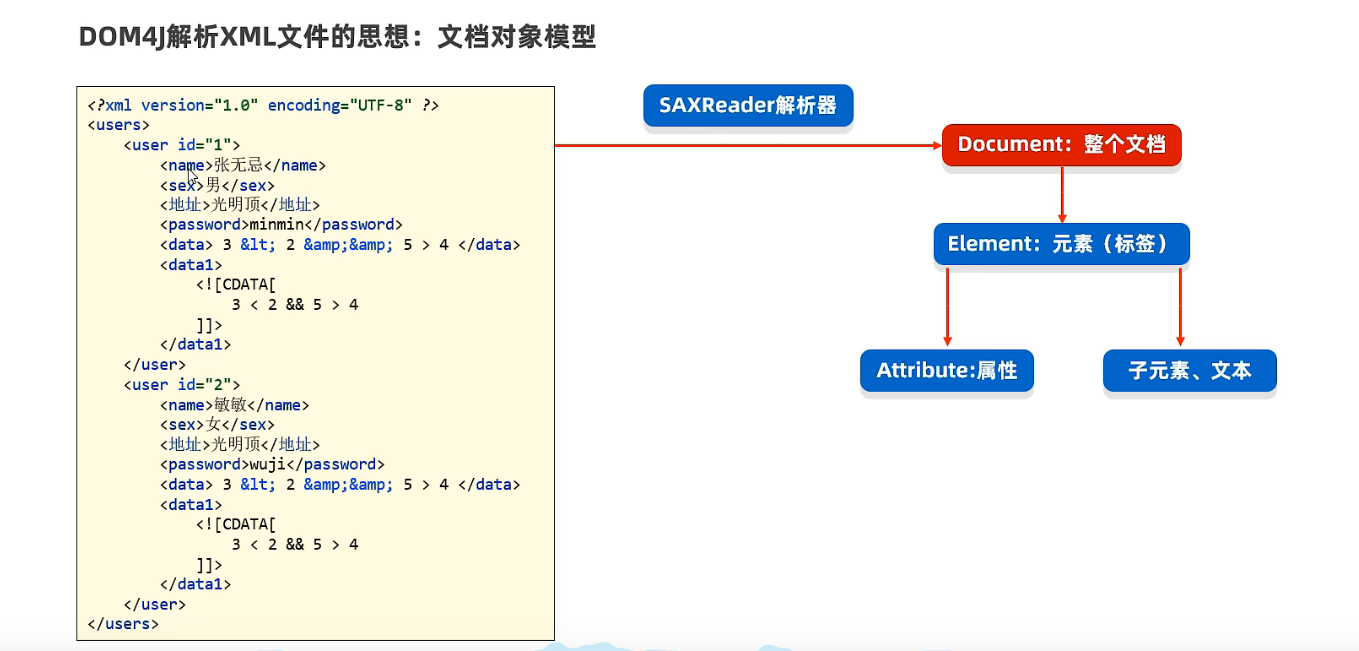 DOM4J解析XML文件的思想：文档对象模型

<?xml version="1.0" encoding="UTF-8" ?>
<users>
<user id="1">
<name>张无忌</name>
<sex>男</sex>
<地址>光明顶</地址>
<password>minmin</password>
<data> 3 &lt; 2 &amp;&amp; 5 > 4 </data>
<data1>
<![CDATA[
3 < 2 && 5 > 4
]]>
</data1>
</user>
<user id="2">
<name>敏敏</name>
<sex>女</sex>
<地址>光明顶</地址>
<password>wuji</password>
<data> 3 &lt; 2 &amp;&amp; 5 > 4 </data>
<data1>
<![CDATA[
3 < 2 && 5 > 4
]]>
</data1>
</user>
</users>

SAXReader解析器

Document：整个文档

Element：元素（标签）

Attribute:属性

子元素、文本